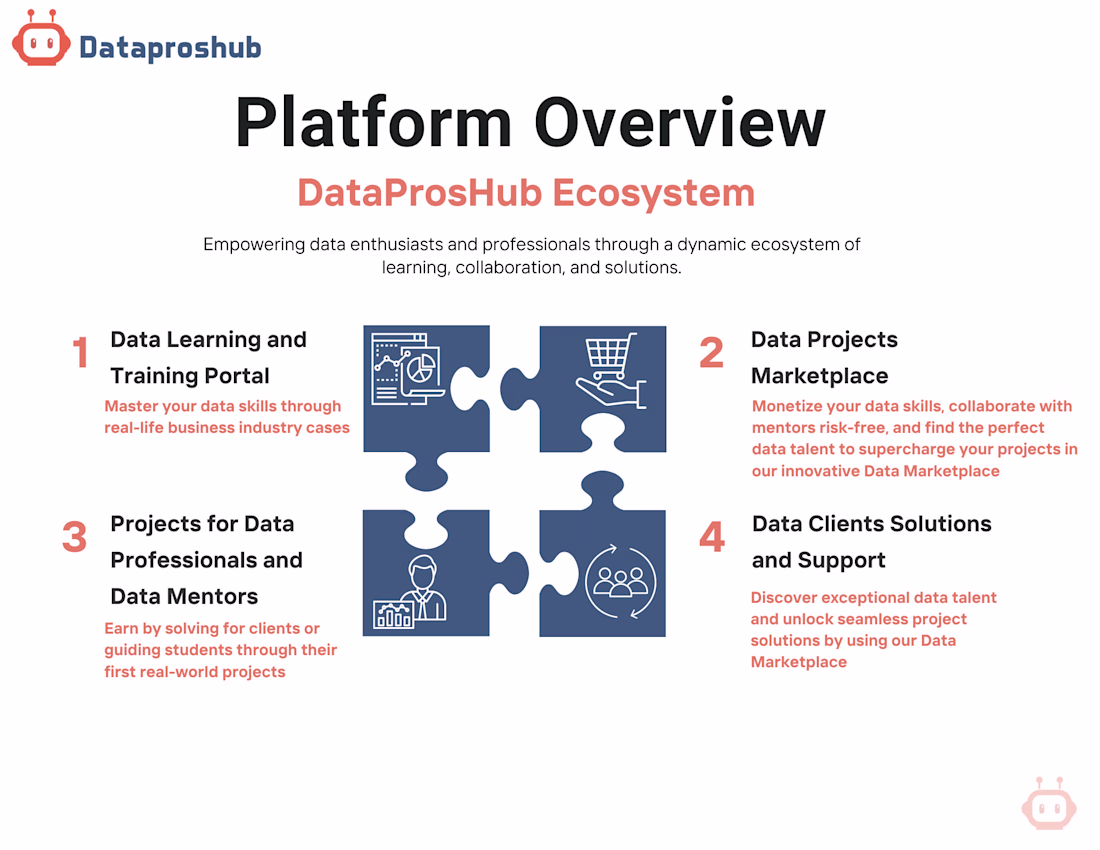 Dataproshub

Platform Overview

DataProsHub Ecosystem

Empowering data enthusiasts and professionals through a dynamic ecosystem of learning, collaboration, and solutions.

1 Data Learning and Training Portal

Master your data skills through real-life business industry cases

2 Data Projects Marketplace

Monetize your data skills, collaborate with mentors risk-free, and find the perfect data talent to supercharge your projects in our innovative Data Marketplace

3 Projects for Data Professionals and Data Mentors

Earn by solving for clients or guiding students through their first real-world projects

4 Data Clients Solutions and Support

Discover exceptional data talent and unlock seamless project solutions by using our Data Marketplace